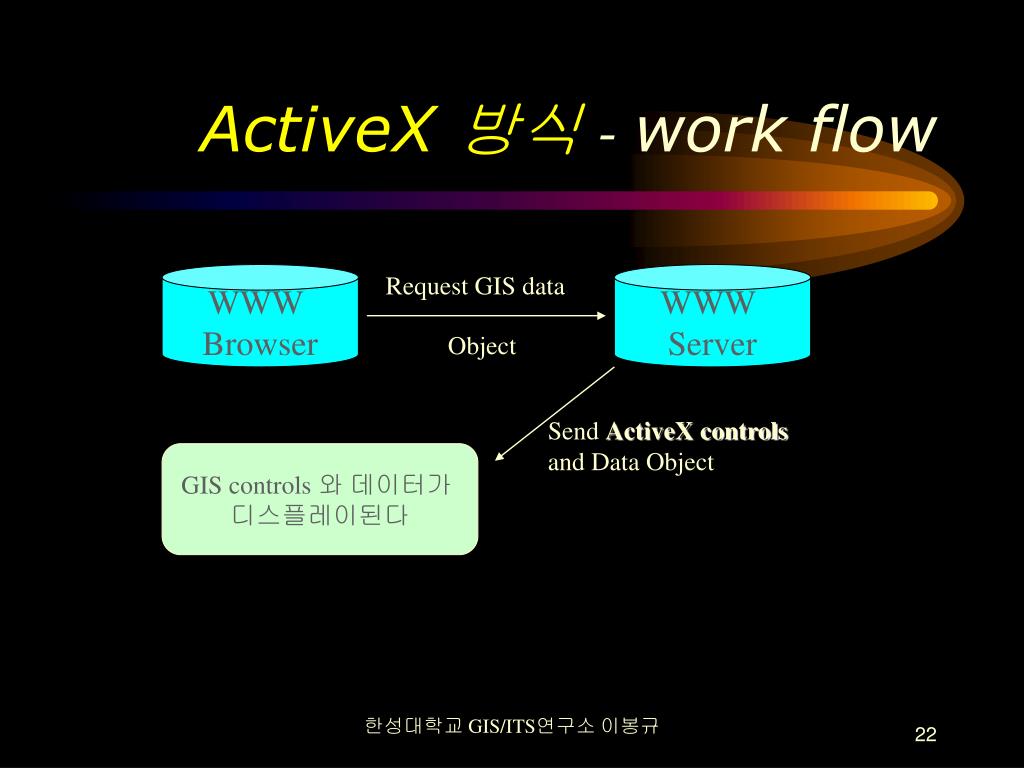 ActiveX 방식 - work flow

WWW Browser

Request GIS data

Object

WWW Server

Send ActiveX controls and Data Object

GIS controls 와 데이터가 디스플레이된다

한성대학교 GIS/ITS연구소 이봉규

22